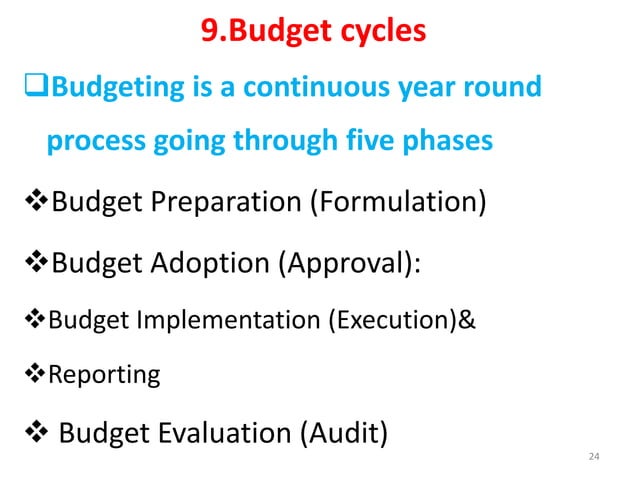 9.Budget cycles

❑Budgeting is a continuous year round process going through five phases

❖Budget Preparation (Formulation)

❖Budget Adoption (Approval):

❖Budget Implementation (Execution)&

❖Reporting

❖ Budget Evaluation (Audit)

24